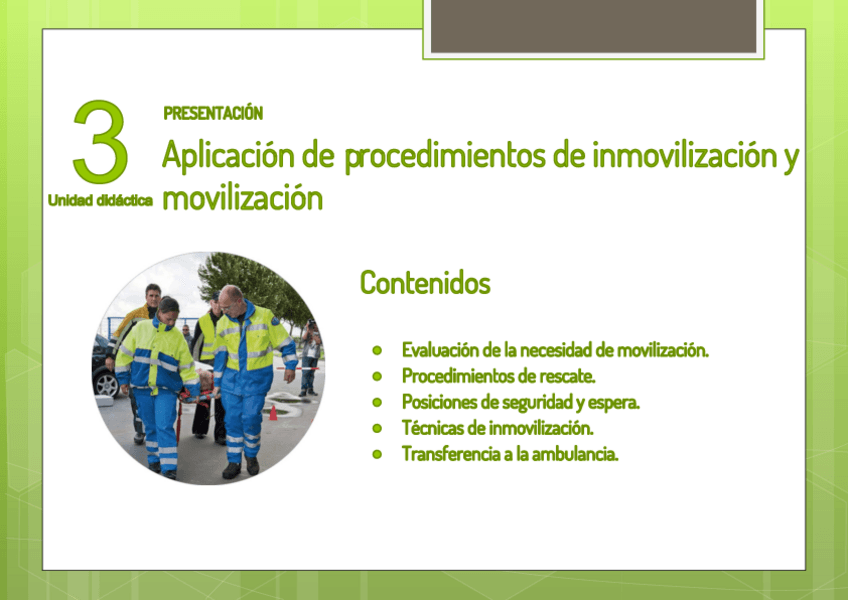 3
Unidad didáctica

PRESENTACIÓN

Aplicación de procedimientos de inmovilización y movilización

Contenidos

- Evaluación de la necesidad de movilización.
- Procedimientos de rescate.
- Posiciones de seguridad y espera.
- Técnicas de inmovilización.
- Transferencia a la ambulancia.